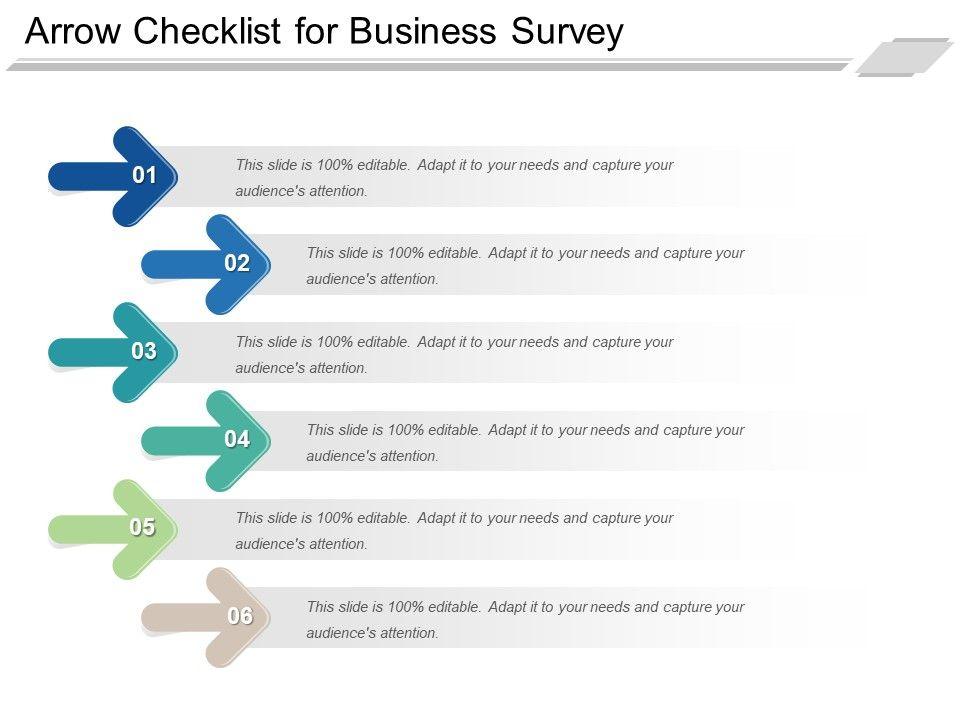 Arrow Checklist for Business Survey

01
This slide is 100% editable. Adapt it to your needs and capture your audience's attention.

02
This slide is 100% editable. Adapt it to your needs and capture your audience's attention.

03
This slide is 100% editable. Adapt it to your needs and capture your audience's attention.

04
This slide is 100% editable. Adapt it to your needs and capture your audience's attention.

05
This slide is 100% editable. Adapt it to your needs and capture your audience's attention.

06
This slide is 100% editable. Adapt it to your needs and capture your audience's attention.